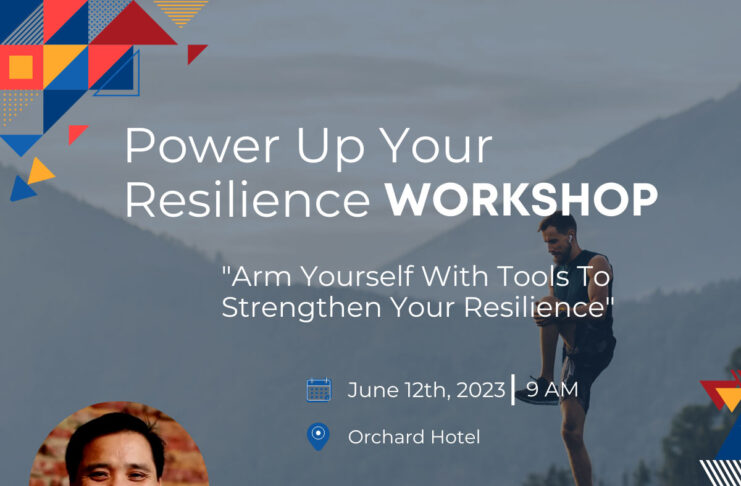 Power Up Your Resilience WORKSHOP

"Arm Yourself With Tools To Strengthen Your Resilience"

June 12th, 2023 | 9 AM

Orchard Hotel